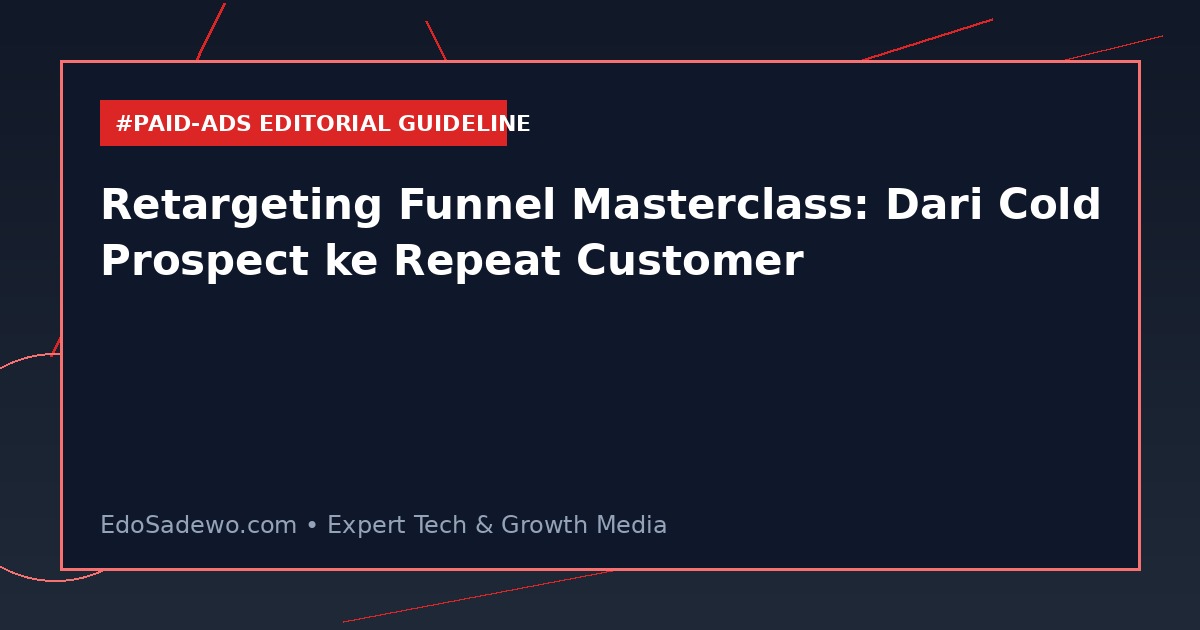 #PAID-ADS EDITORIAL GUIDELINE

Retargeting Funnel Masterclass: Dari Cold Prospect ke Repeat Customer

EdoSadewo.com • Expert Tech & Growth Media